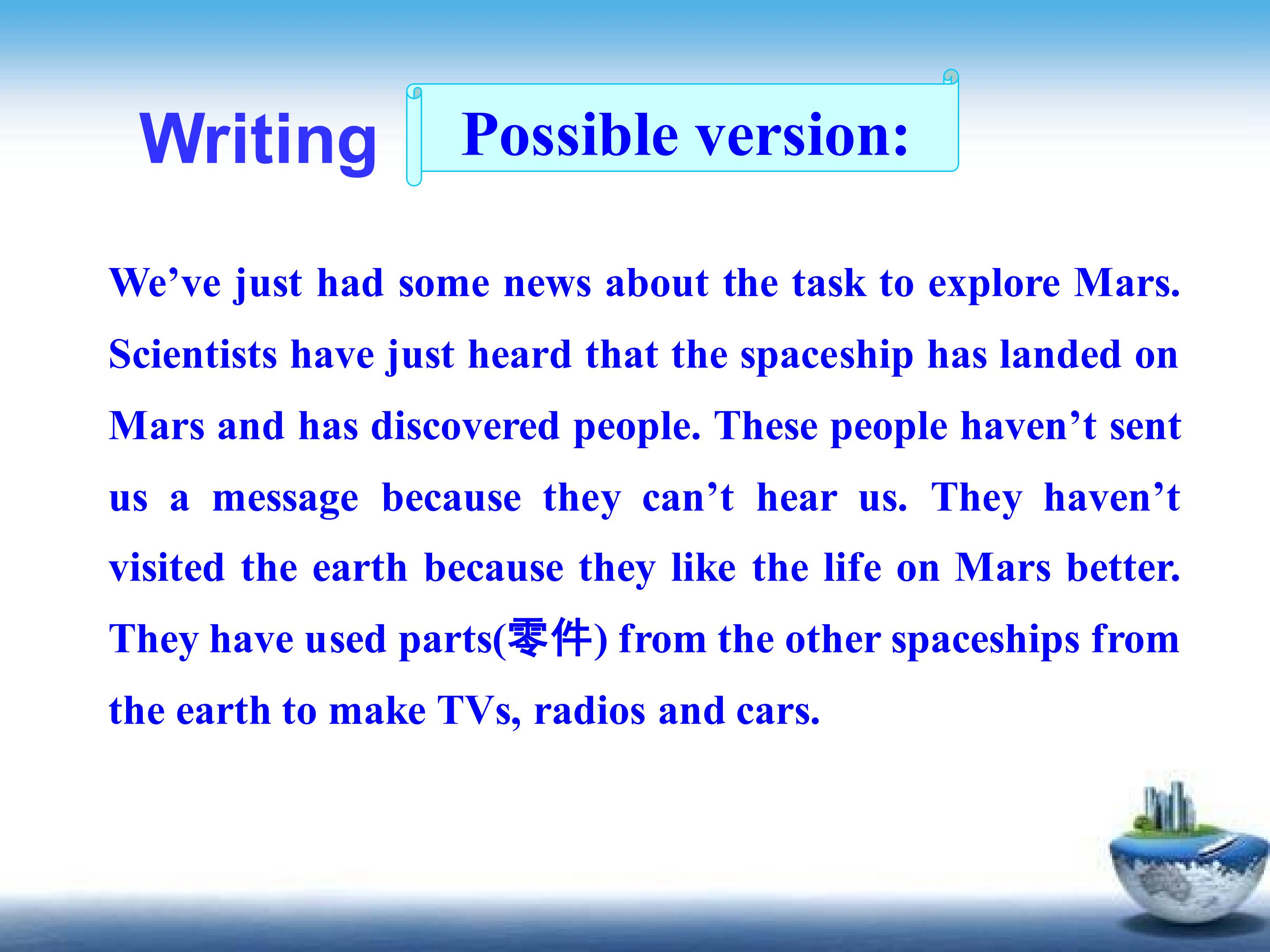 Writing

Possible version:

We've just had some news about the task to explore Mars. Scientists have just heard that the spaceship has landed on Mars and has discovered people. These people haven't sent us a message because they can't hear us. They haven't visited the earth because they like the life on Mars better. They have used parts(零件) from the other spaceships from the earth to make TVs, radios and cars.